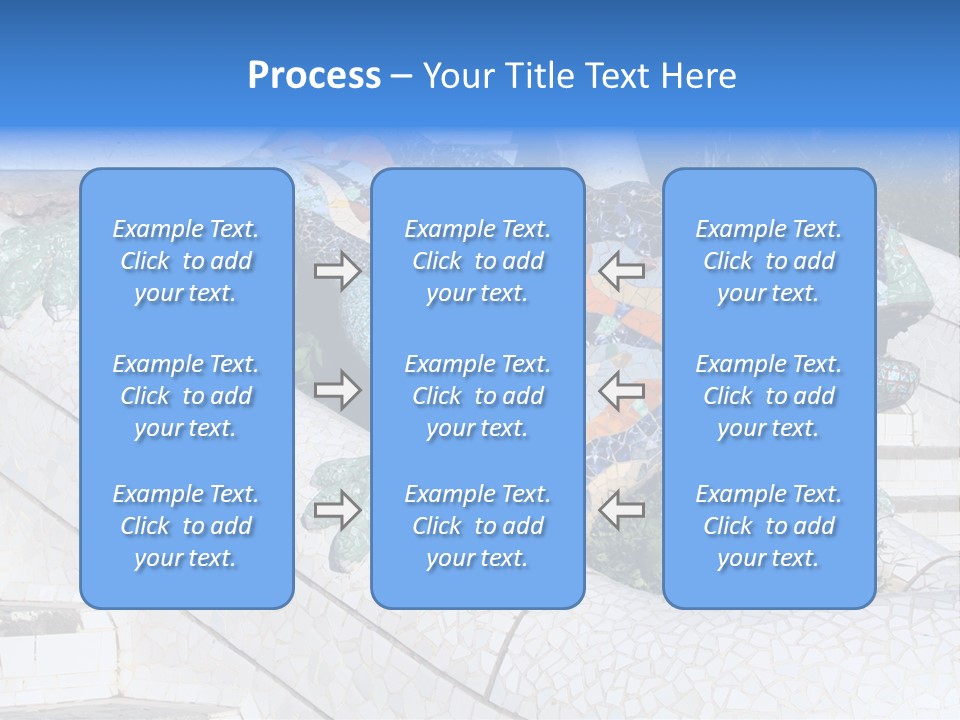 Process – Your Title Text Here

Example Text. Click to add your text.

Example Text. Click to add your text.

Example Text. Click to add your text.

Example Text. Click to add your text.

Example Text. Click to add your text.

Example Text. Click to add your text.

Example Text. Click to add your text.

Example Text. Click to add your text.

Example Text. Click to add your text.